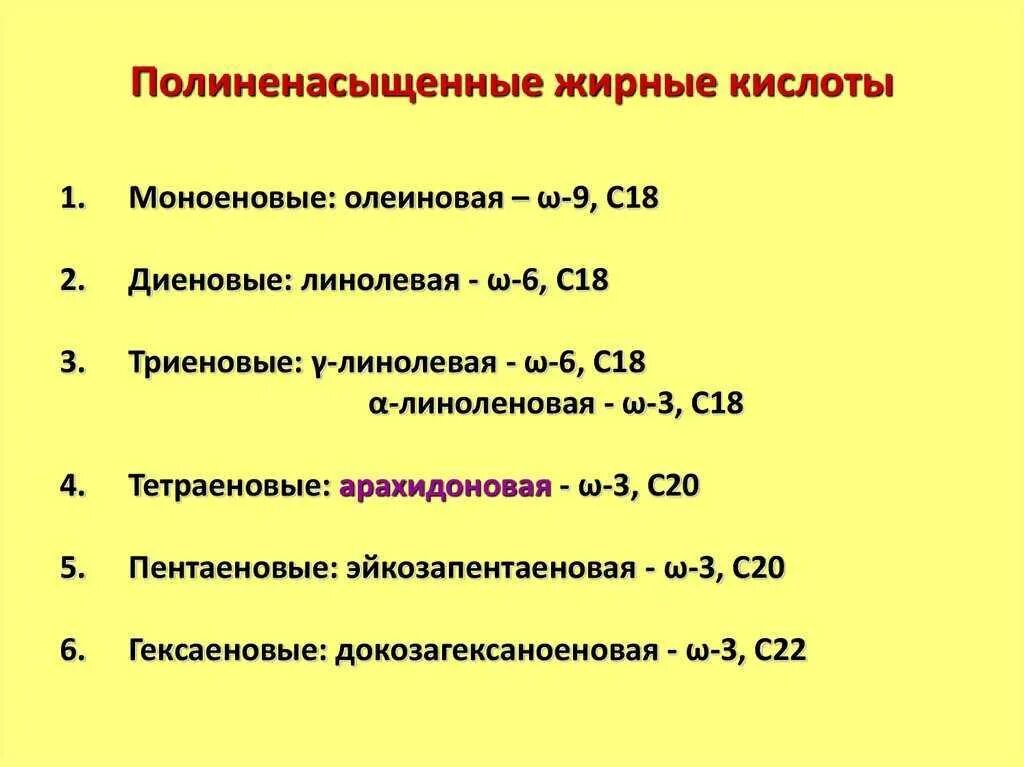 Полиненасыщенные жирные кислоты

1. Моноеновые: олеиновая – ω-9, С18

2. Диеновые: линолевая - ω-6, С18

3. Триеновые: γ-линолевая - ω-6, С18
α-линоленовая - ω-3, С18

4. Тетраеновые: арахидоновая - ω-3, С20

5. Пентаеновые: эйкозапентаеновая - ω-3, С20

6. Гексаеновые: докозагексаноеновая - ω-3, С22